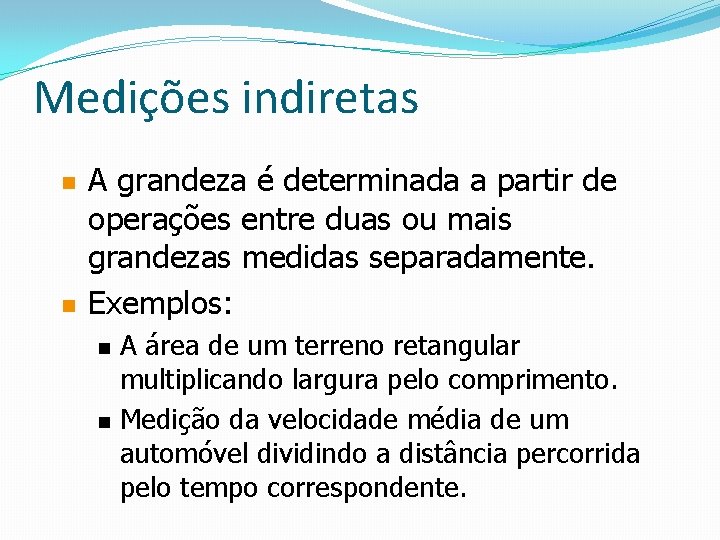 Medições indiretas

A grandeza é determinada a partir de operações entre duas ou mais grandezas medidas separadamente.

Exemplos:

A área de um terreno retangular multiplicando largura pelo comprimento.

Medição da velocidade média de um automóvel dividindo a distância percorrida pelo tempo correspondente.